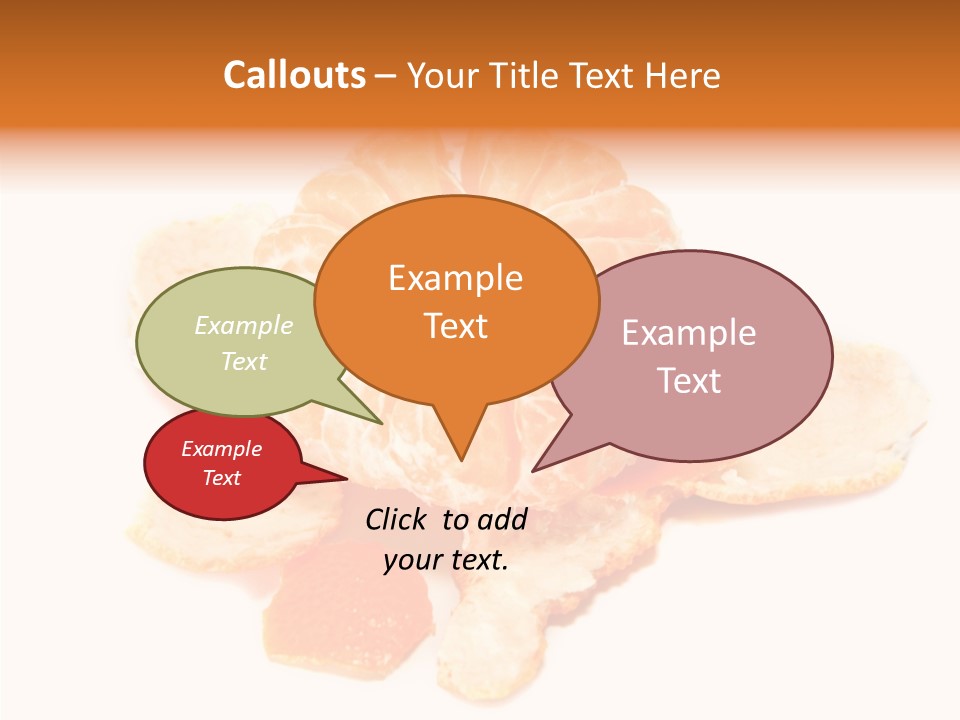 Callouts – Your Title Text Here

Example Text

Example Text

Example Text

Example Text

Click to add your text.